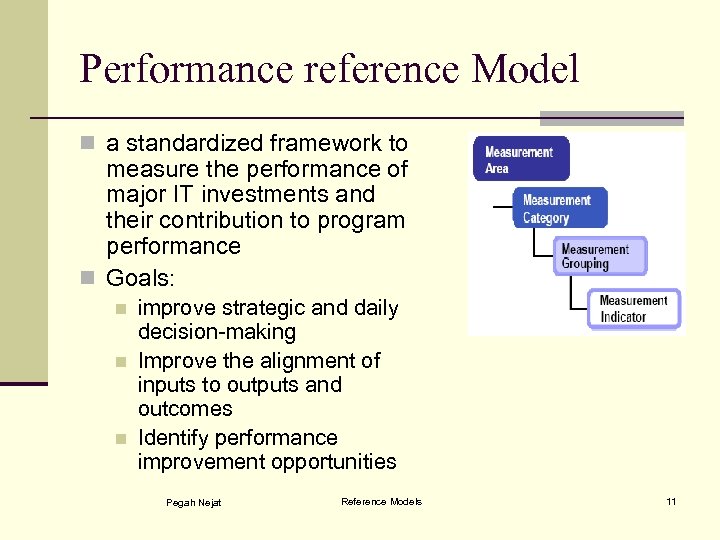 Performance reference Model

a standardized framework to measure the performance of major IT investments and their contribution to program performance

Goals:

improve strategic and daily decision-making

Improve the alignment of inputs to outputs and outcomes

Identify performance improvement opportunities

Measurement Area

Measurement Category

Measurement Grouping

Measurement Indicator

Pegah Nejat

Reference Models

11